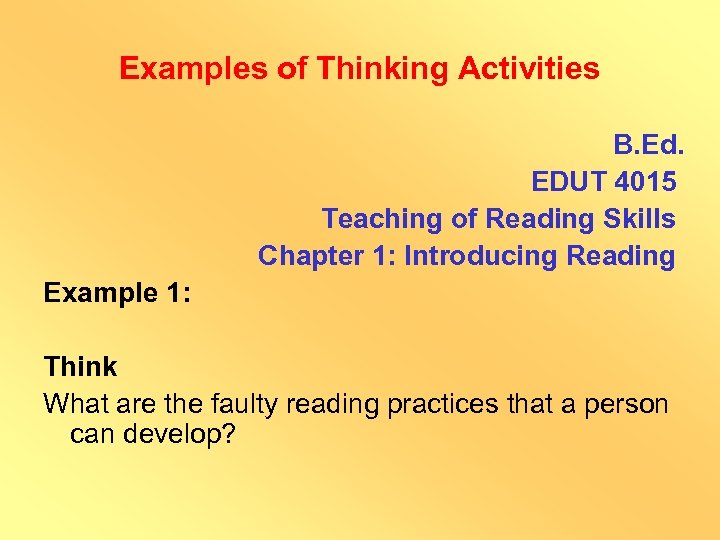 Examples of Thinking Activities

B.Ed.
EDUT 4015
Teaching of Reading Skills
Chapter 1: Introducing Reading

Example 1:

Think
What are the faulty reading practices that a person can develop?